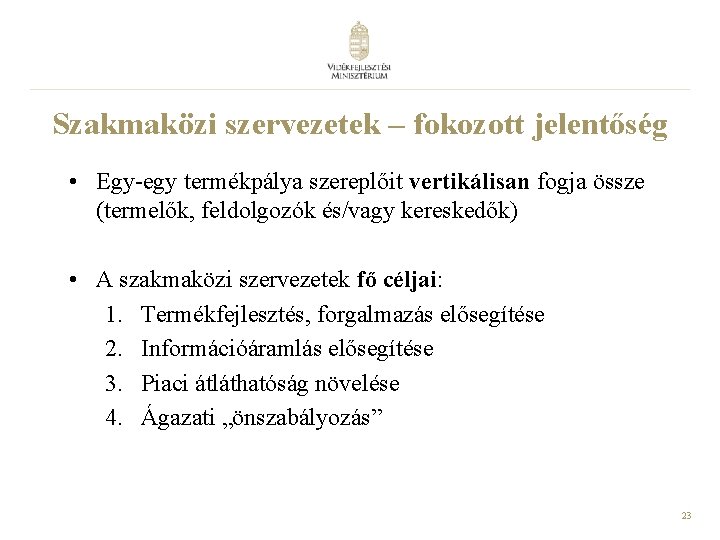 VIDÉKFEJLESZTÉSI MINISZTÉRIUM

Szakmaközi szervezetek – fokozott jelentőség

• Egy-egy termékpálya szereplőit vertikálisan fogja össze (termelők, feldolgozók és/vagy kereskedők)

• A szakmaközi szervezetek fő céljai:
1. Termékfejlesztés, forgalmazás elősegítése
2. Információáramlás elősegítése
3. Piaci átláthatóság növelése
4. Ágazati „önszabályozás”

23